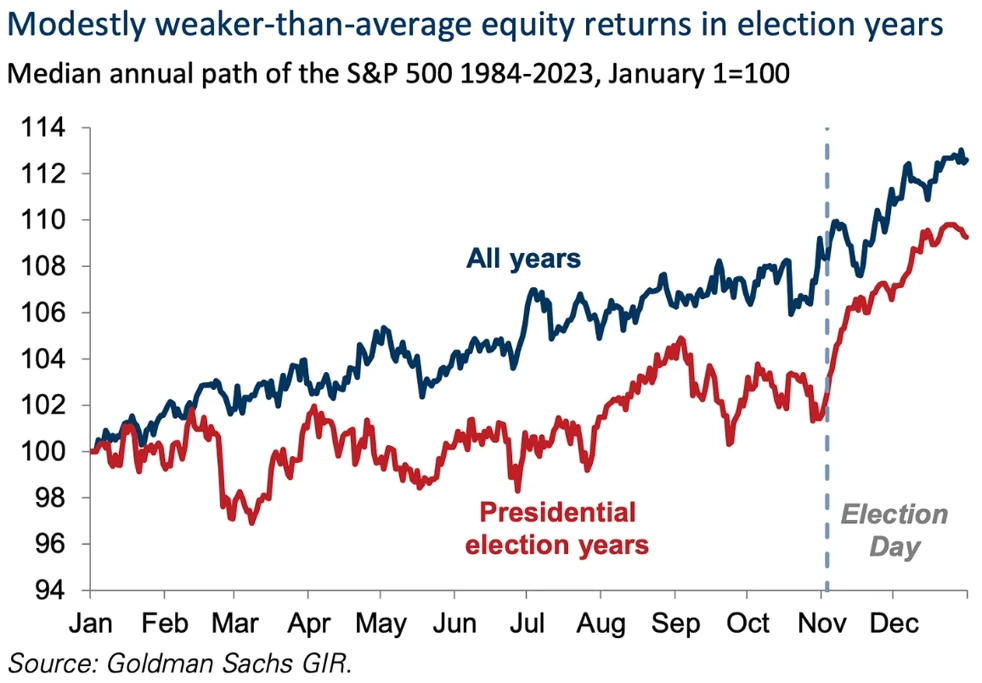 Modestly weaker-than-average equity returns in election years

Median annual path of the S&P 500 1984-2023, January 1=100

114
112
110
108
106
104
102
100
98
96
94

All years

Presidential election years

Election Day

Jan Feb Mar Apr May Jun Jul Aug Sep Oct Nov Dec

Source: Goldman Sachs GIR.